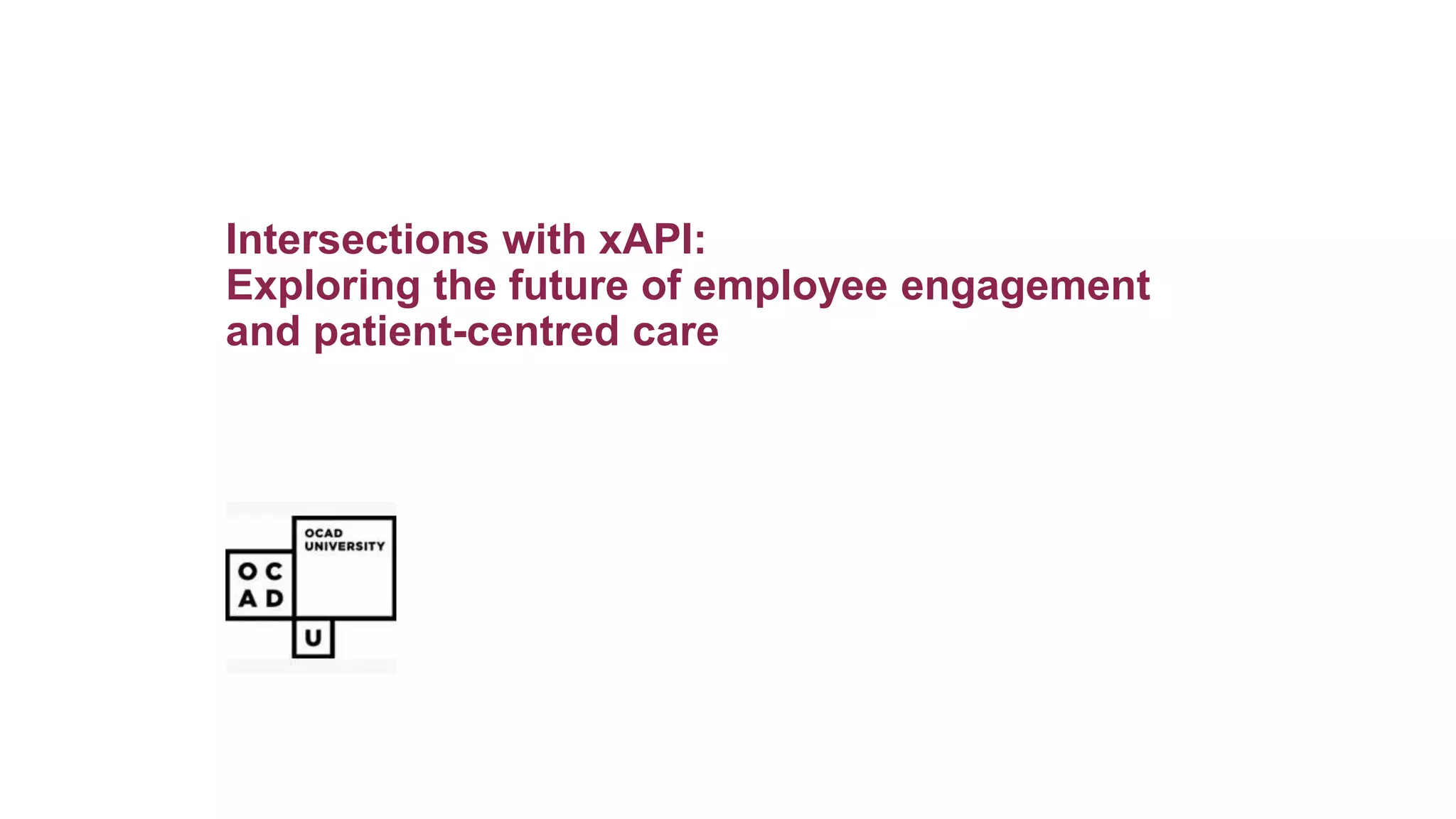 Intersections with xAPI:
Exploring the future of employee engagement and patient-centred care

OCAD UNIVERSITY

O C
A D

U